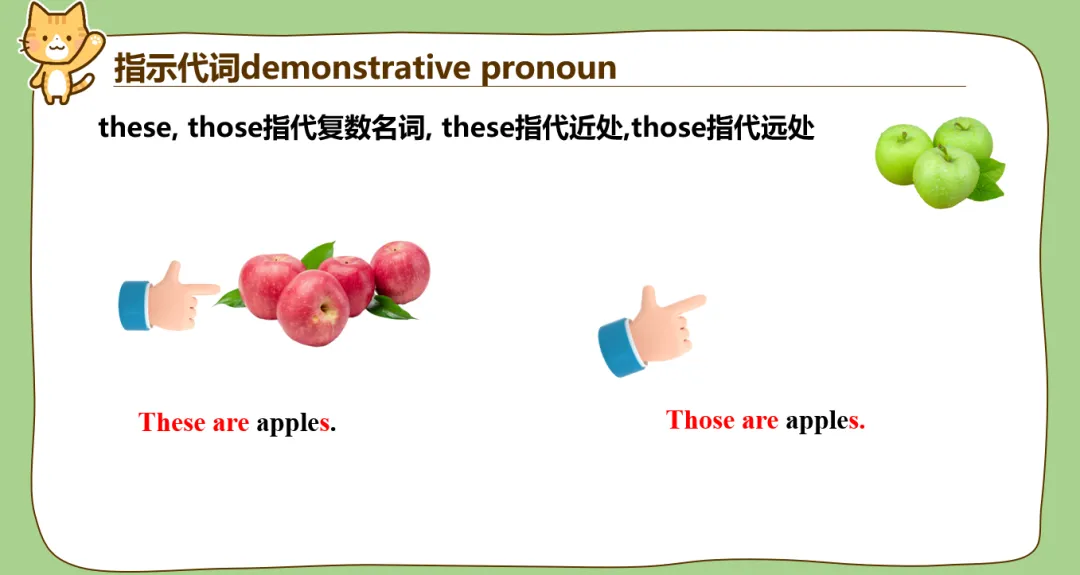 指示代词demonstrative pronoun

these, those指代复数名词, these指代近处,those指代远处

These are apples.

Those are apples.